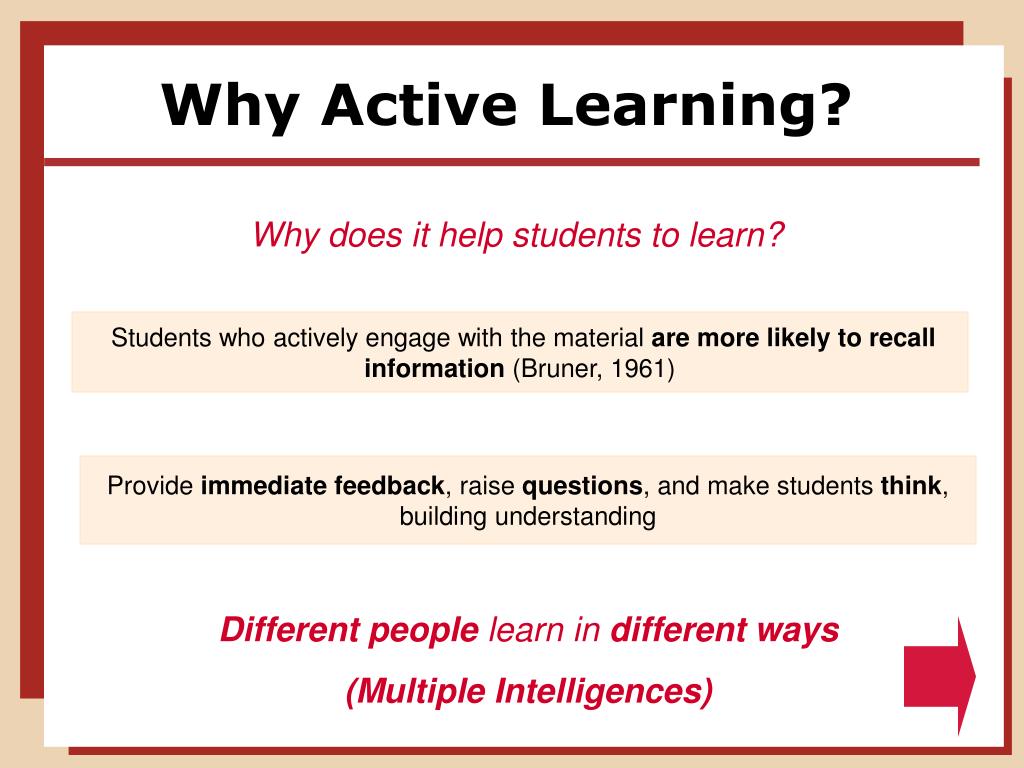 Why Active Learning?

Why does it help students to learn?

Students who actively engage with the material are more likely to recall information (Bruner, 1961)

Provide immediate feedback, raise questions, and make students think, building understanding

Different people learn in different ways

(Multiple Intelligences)